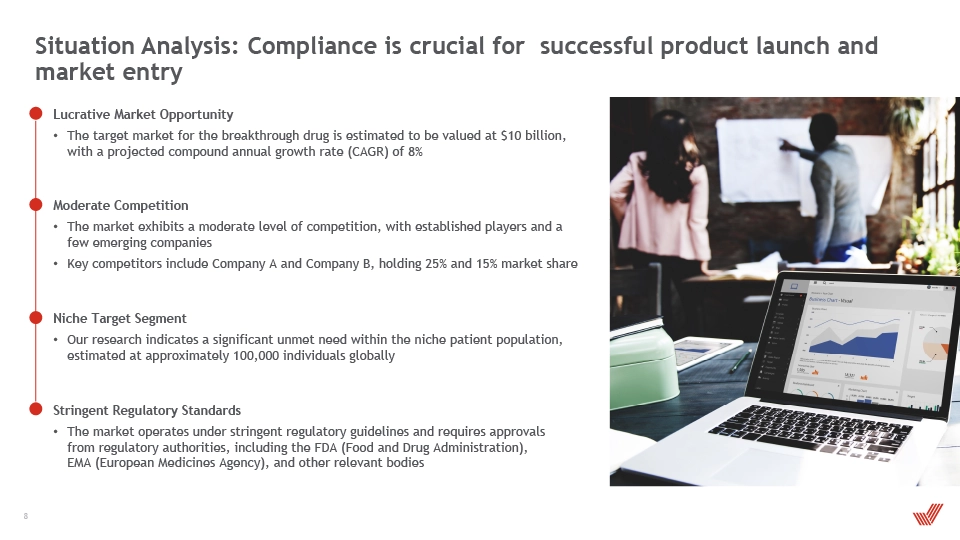 Situation Analysis: Compliance is crucial for  successful product launch and market entry

Lucrative Market Opportunity

• The target market for the breakthrough drug is estimated to be valued at $10 billion, with a projected compound annual growth rate (CAGR) of 8%

Moderate Competition

• The market exhibits a moderate level of competition, with established players and a few emerging companies

• Key competitors include Company A and Company B, holding 25% and 15% market share

Niche Target Segment

• Our research indicates a significant unmet need within the niche patient population, estimated at approximately 100,000 individuals globally

Stringent Regulatory Standards

• The market operates under stringent regulatory guidelines and requires approvals from regulatory authorities, including the FDA (Food and Drug Administration), EMA (European Medicines Agency), and other relevant bodies

Business Chart - Visual

8